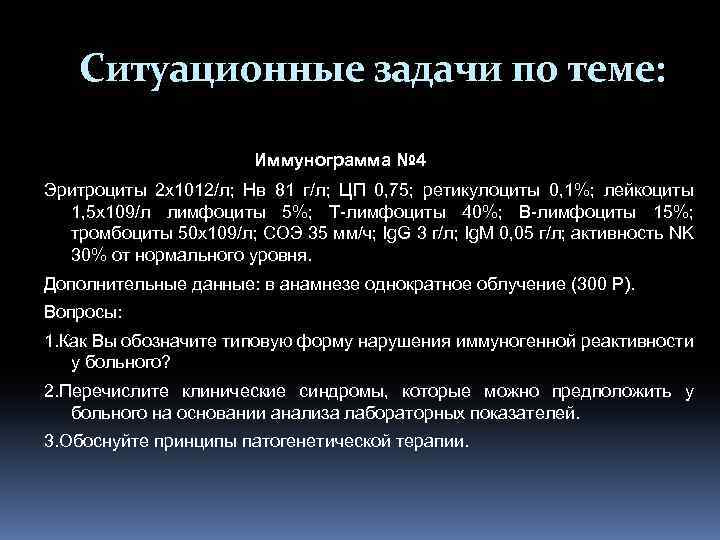 Ситуационные задачи по теме:

Иммунограмма №4

Эритроциты 2х1012/л; Нв 81 г/л; ЦП 0,75; ретикулоциты 0,1%; лейкоциты 1,5х109/л лимфоциты 5%; Т-лимфоциты 40%; В-лимфоциты 15%; тромбоциты 50х109/л; СОЭ 35 мм/ч; IgG 3 г/л; IgM 0,05 г/л; активность NK 30% от нормального уровня.

Дополнительные данные: в анамнезе однократное облучение (300 Р).

Вопросы:

1.Как Вы обозначите типовую форму нарушения иммуногенной реактивности у больного?

2.Перечислите клинические синдромы, которые можно предположить у больного на основании анализа лабораторных показателей.

3.Обоснуйте принципы патогенетической терапии.